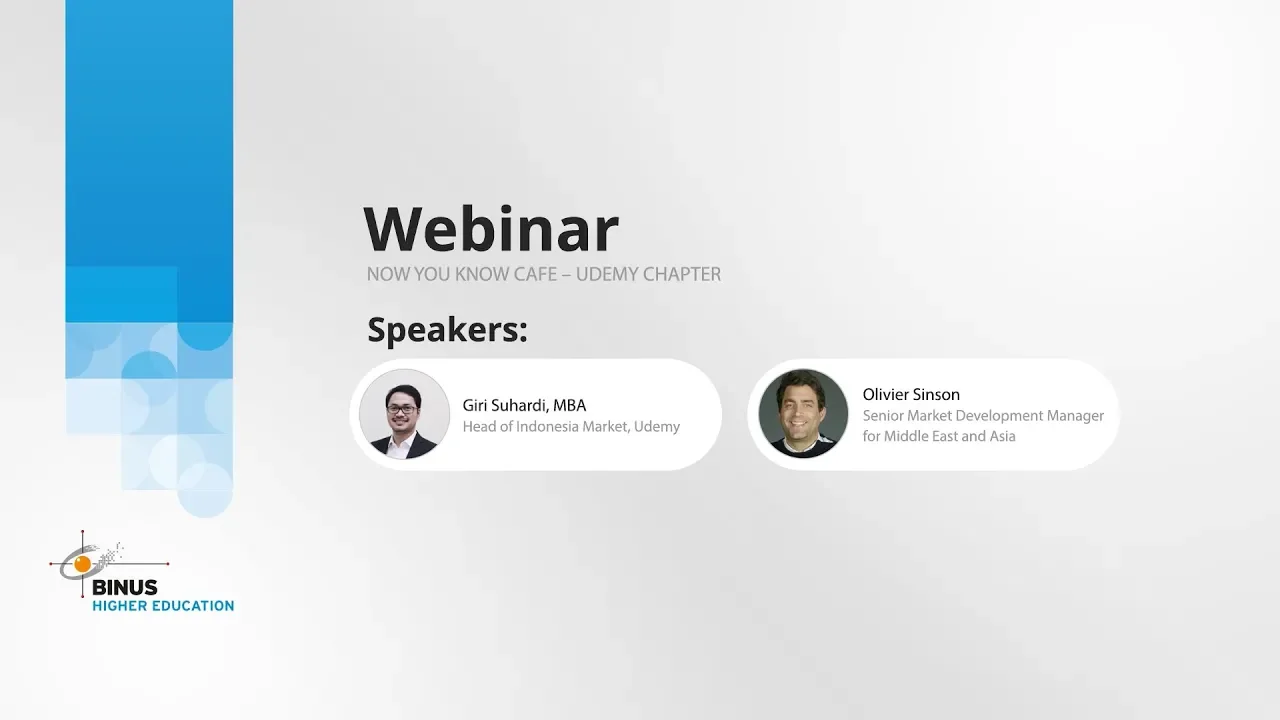 Webinar
NOW YOU KNOW CAFE – UDEMY CHAPTER

Speakers:

Giri Suhardi, MBA
Head of Indonesia Market, Udemy

Olivier Sinson
Senior Market Development Manager for Middle East and Asia

BINUS
HIGHER EDUCATION